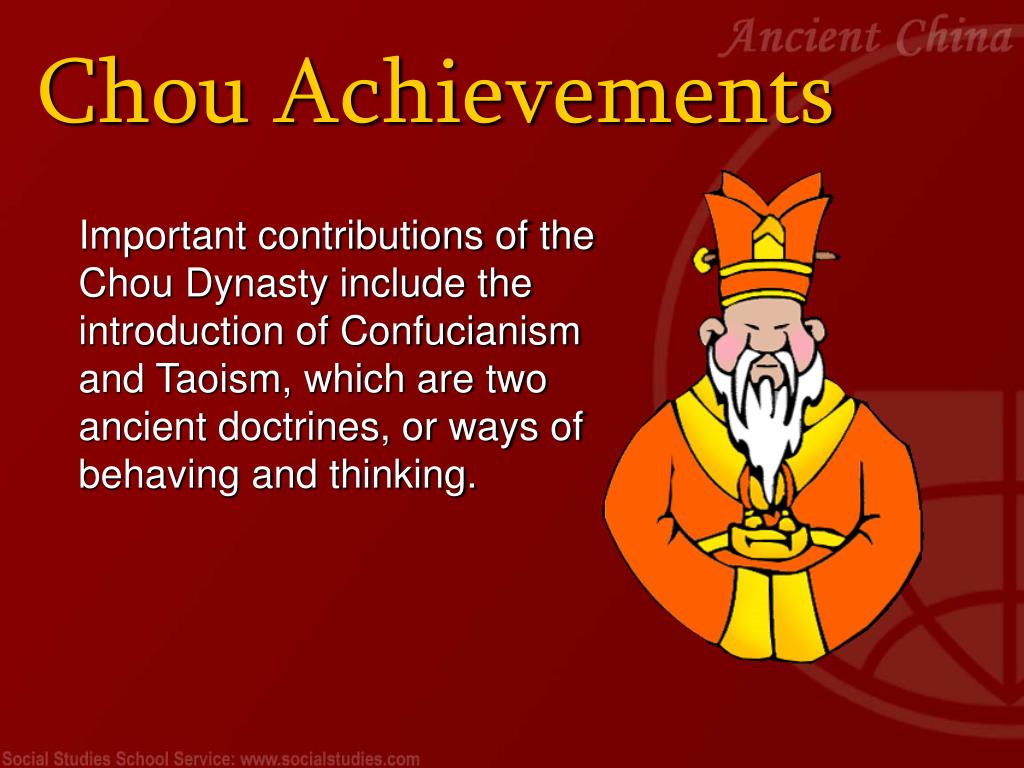 Ancient China

Chou Achievements

Important contributions of the Chou Dynasty include the introduction of Confucianism and Taoism, which are two ancient doctrines, or ways of behaving and thinking.

Social Studies School Service: www.socialstudies.com